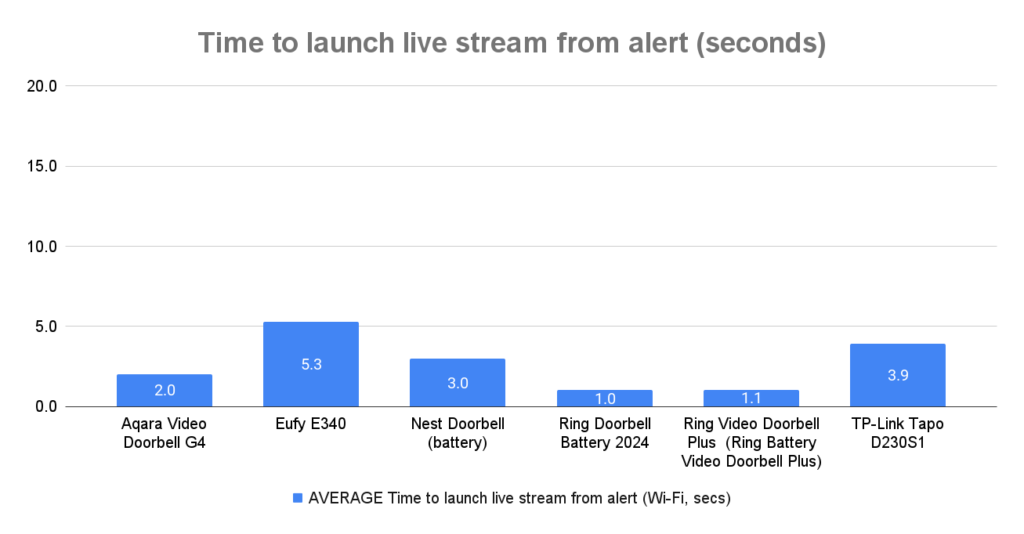 Time to launch live stream from alert (seconds)

20.0
15.0
10.0
5.0
0.0

2.0
5.3
3.0
1.0
1.1
3.9

Aqara Video Doorbell G4
Eufy E340
Nest Doorbell (battery)
Ring Doorbell Battery 2024
Ring Video Doorbell Plus (Ring Battery Video Doorbell Plus)
TP-Link Tapo D230S1

AVERAGE Time to launch live stream from alert (Wi-Fi, secs)